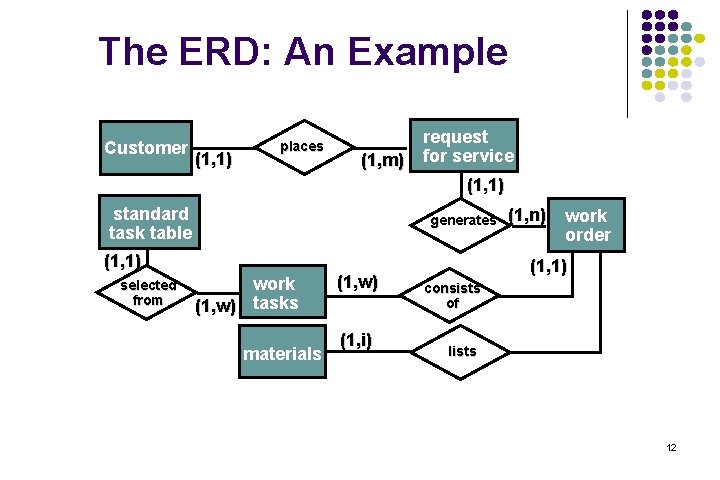 The ERD: An Example

Customer

(1,1)

places

(1,m)

request for service

(1,1)

generates

(1,n)

work order

standard task table

(1,1)

selected from

(1,w)

work tasks

(1,w)

consists of

(1,1)

materials

(1,i)

lists

12